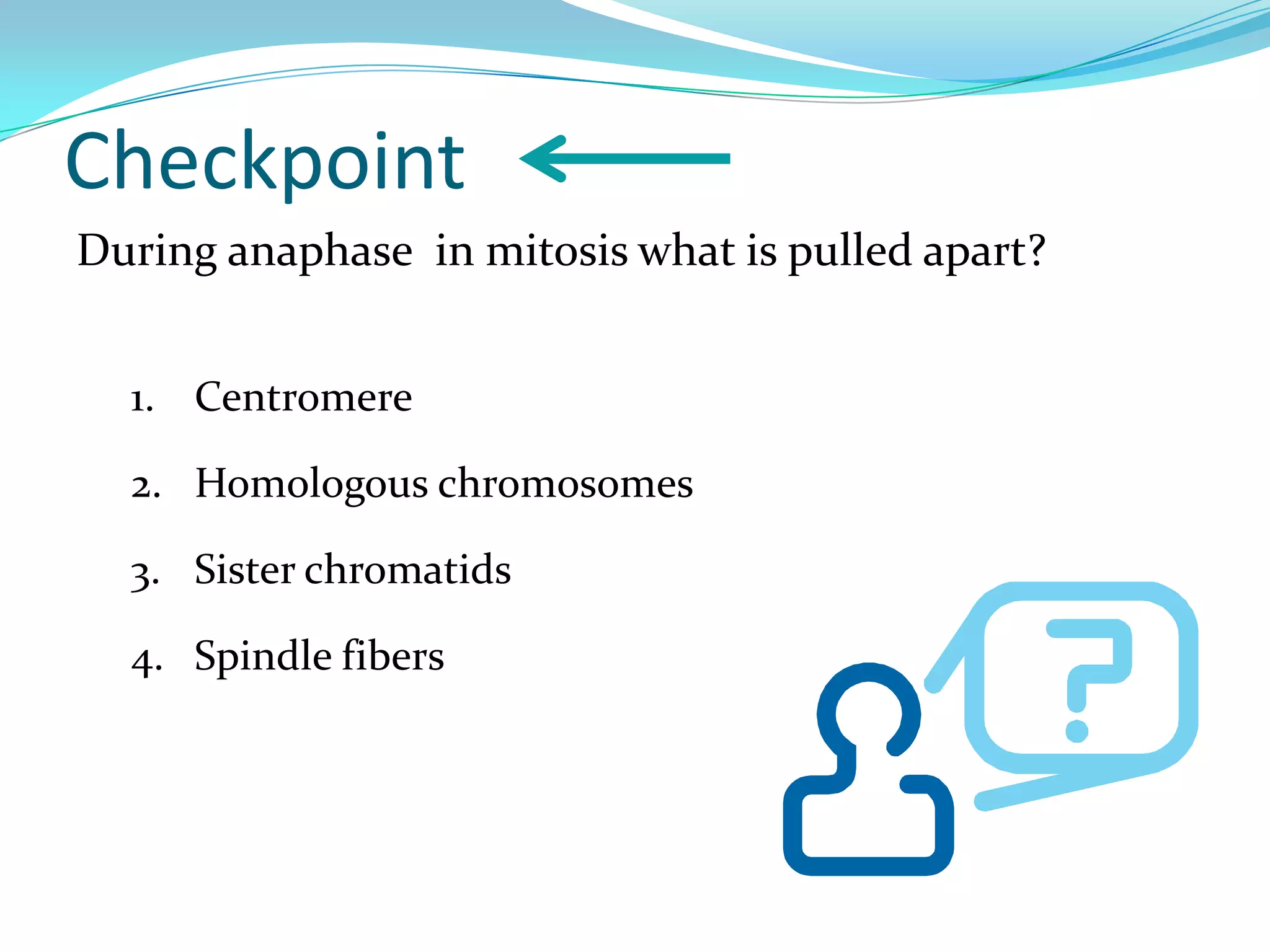 Checkpoint

During anaphase in mitosis what is pulled apart?

1. Centromere
2. Homologous chromosomes
3. Sister chromatids
4. Spindle fibers

?